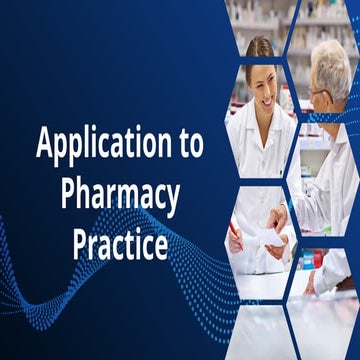 Application to Pharmacy Practice